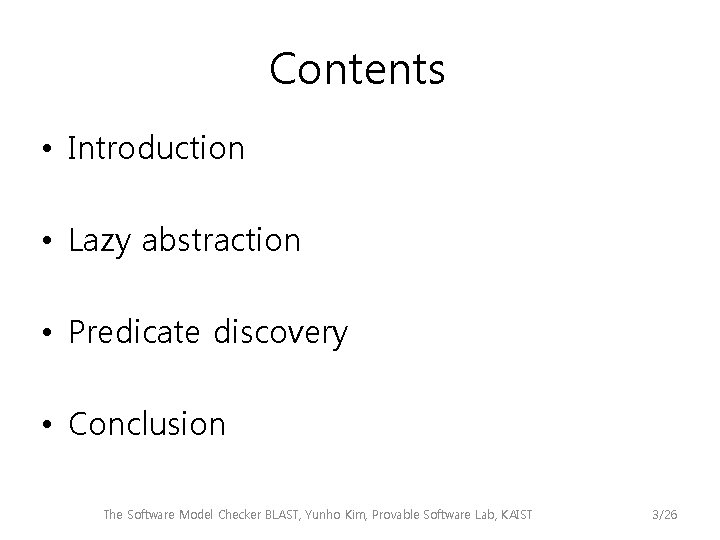 Contents

• Introduction

• Lazy abstraction

• Predicate discovery

• Conclusion

The Software Model Checker BLAST, Yunho Kim, Provable Software Lab, KAIST

3/26